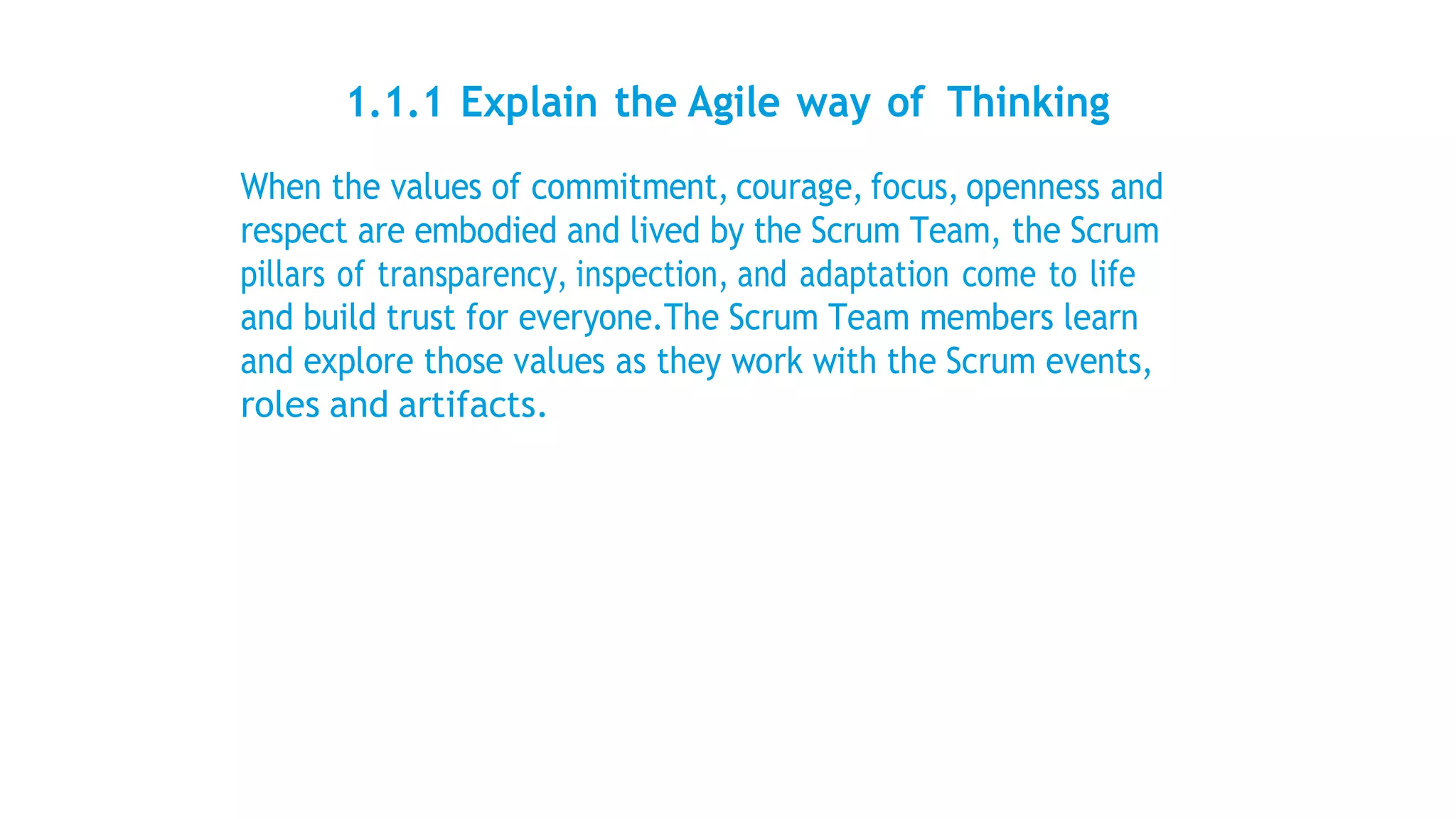 1.1.1 Explain the Agile way of Thinking

When the values of commitment, courage, focus, openness and respect are embodied and lived by the Scrum Team, the Scrum pillars of transparency, inspection, and adaptation come to life and build trust for everyone.The Scrum Team members learn and explore those values as they work with the Scrum events, roles and artifacts.